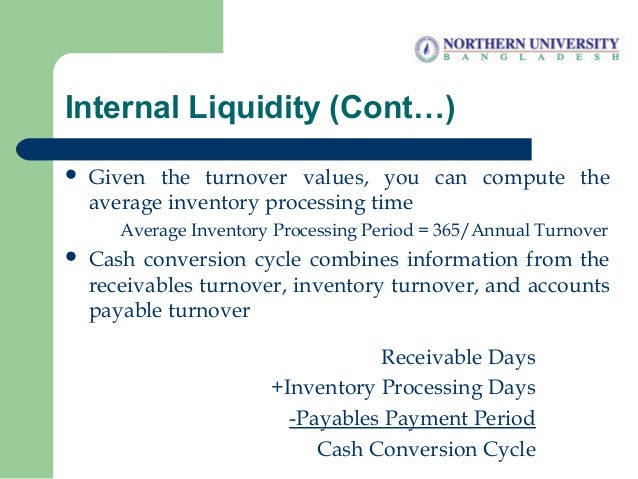 NORTHERN UNIVERSITY
BANGLADESH

Internal Liquidity (Cont…)

• Given the turnover values, you can compute the average inventory processing time

Average Inventory Processing Period = 365/Annual Turnover

• Cash conversion cycle combines information from the receivables turnover, inventory turnover, and accounts payable turnover

Receivable Days
+Inventory Processing Days
-Payables Payment Period
Cash Conversion Cycle